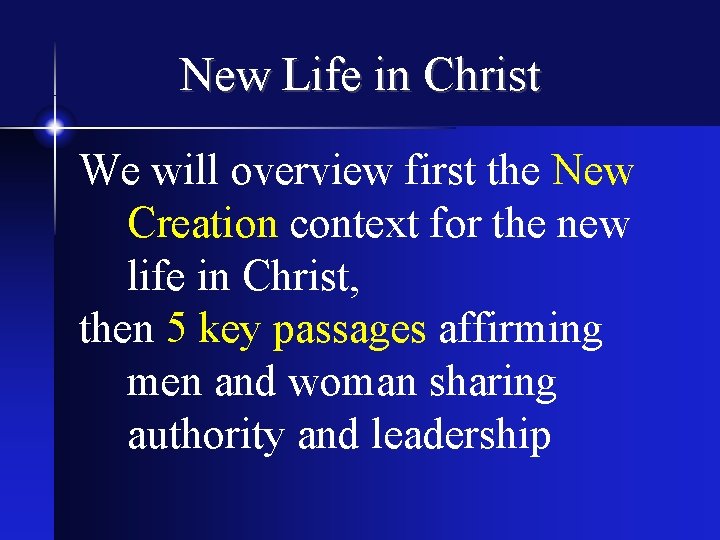 New Life in Christ

We will overview first the New Creation context for the new life in Christ,

then 5 key passages affirming men and woman sharing authority and leadership